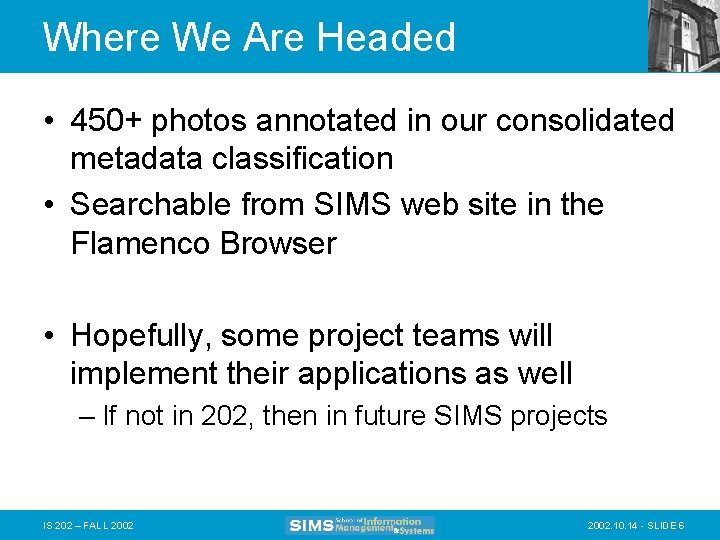 Where We Are Headed

• 450+ photos annotated in our consolidated metadata classification
• Searchable from SIMS web site in the Flamenco Browser

• Hopefully, some project teams will implement their applications as well
– If not in 202, then in future SIMS projects

IS 202 – FALL 2002

SIMS School of Information Management & Systems

2002.10.14 - SLIDE 6